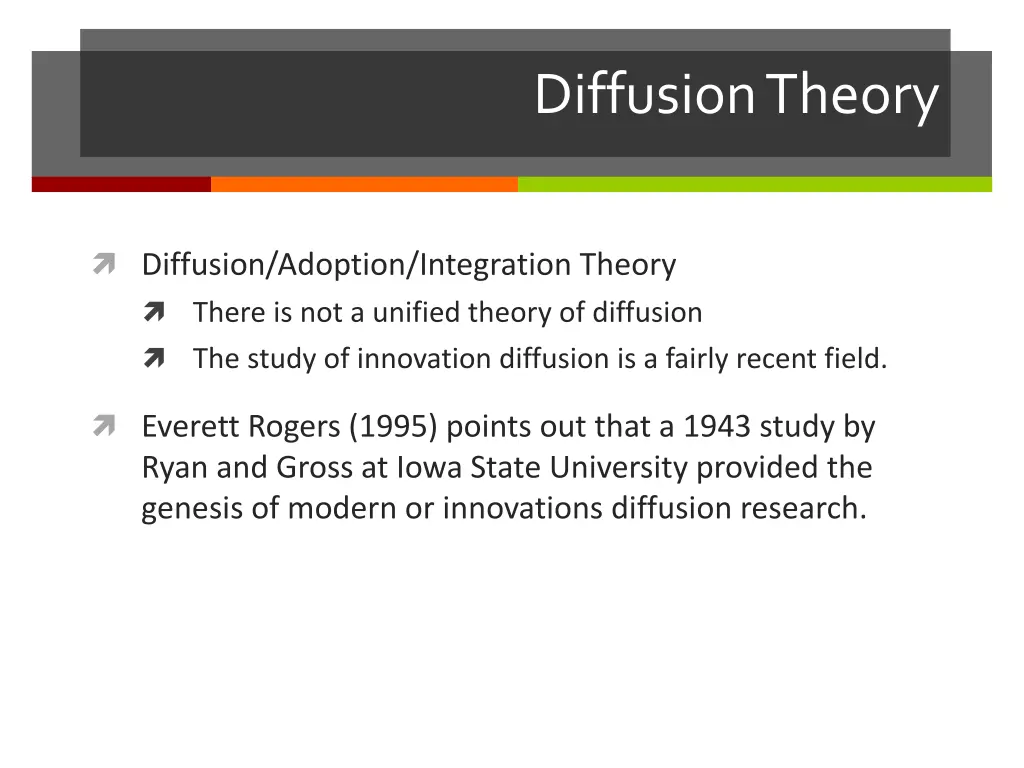 Diffusion Theory

Diffusion/Adoption/Integration Theory

There is not a unified theory of diffusion

The study of innovation diffusion is a fairly recent field.

Everett Rogers (1995) points out that a 1943 study by Ryan and Gross at Iowa State University provided the genesis of modern or innovations diffusion research.